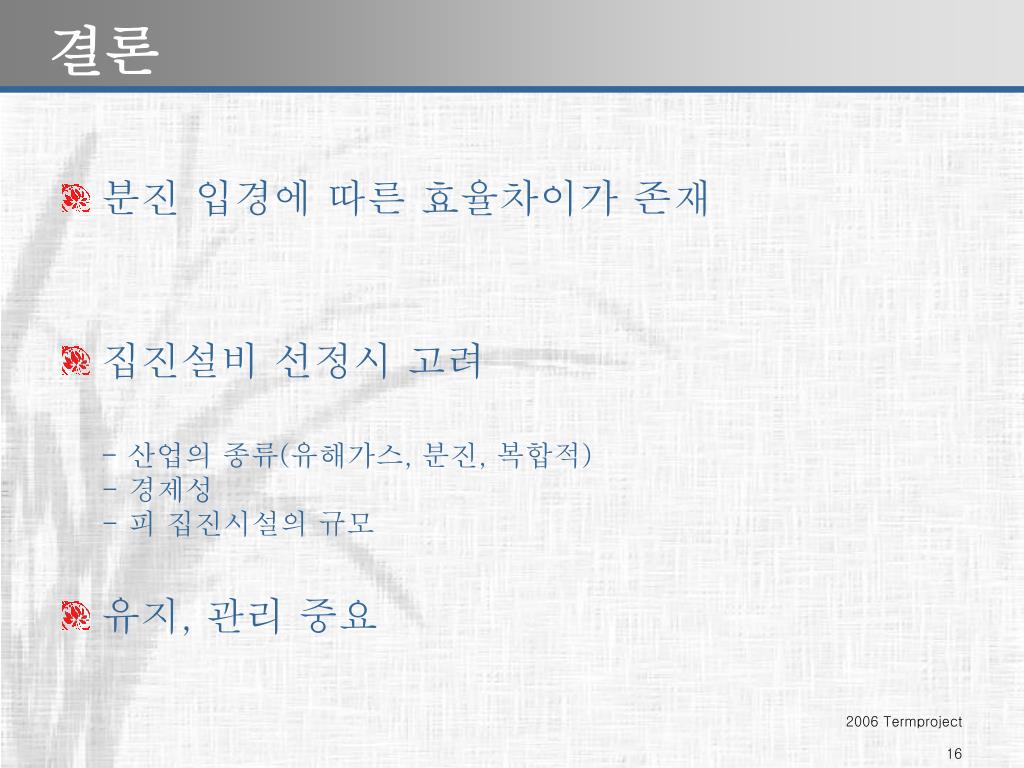 결론

분진 입경에 따른 효율차이가 존재

집진설비 선정시 고려

- 산업의 종류(유해가스, 분진, 복합적)
- 경제성
- 피 집진시설의 규모

유지, 관리 중요

2006 Termproject

16